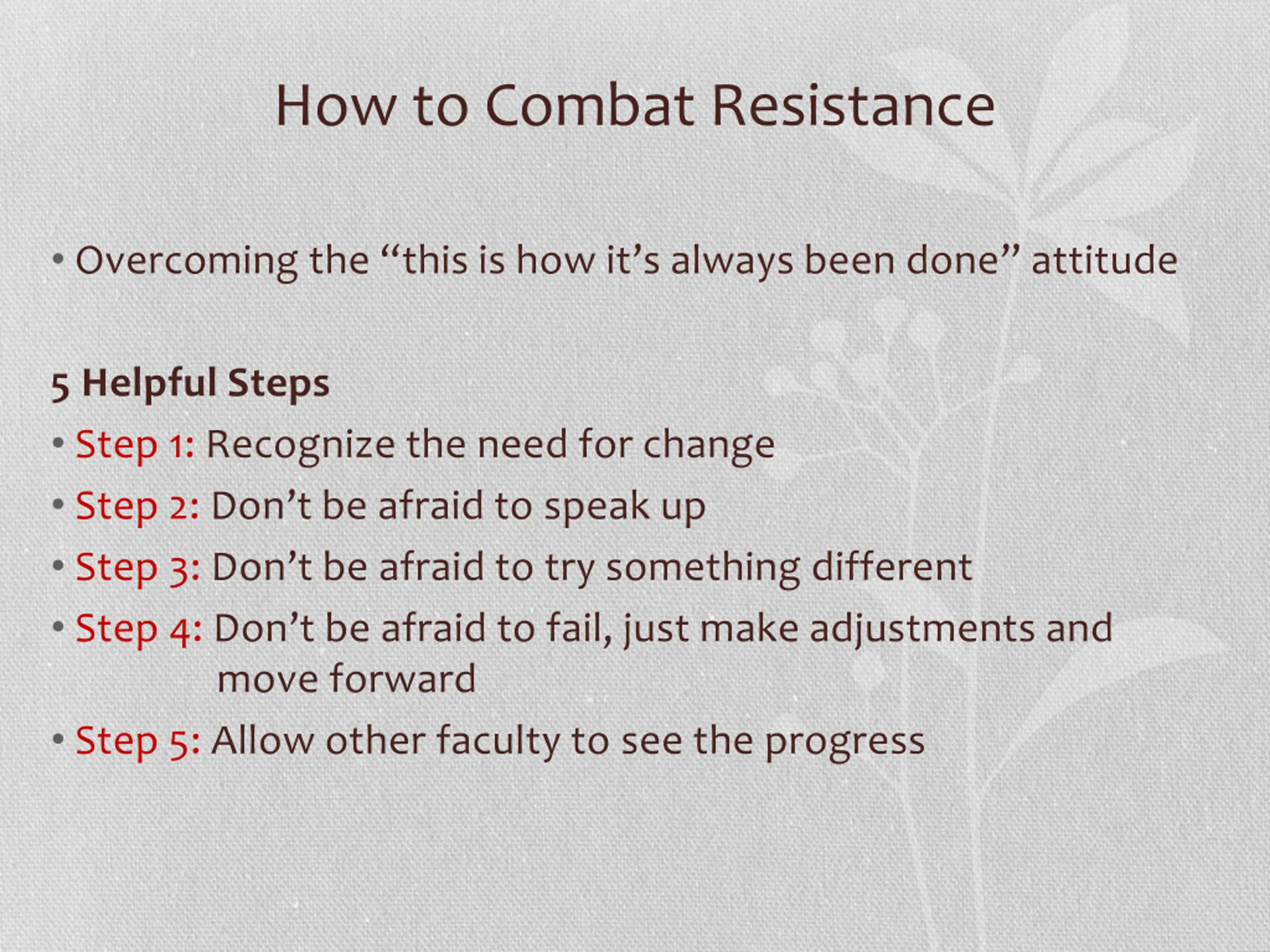 How to Combat Resistance

• Overcoming the “this is how it’s always been done” attitude

5 Helpful Steps
• Step 1: Recognize the need for change
• Step 2: Don’t be afraid to speak up
• Step 3: Don’t be afraid to try something different
• Step 4: Don’t be afraid to fail, just make adjustments and move forward
• Step 5: Allow other faculty to see the progress